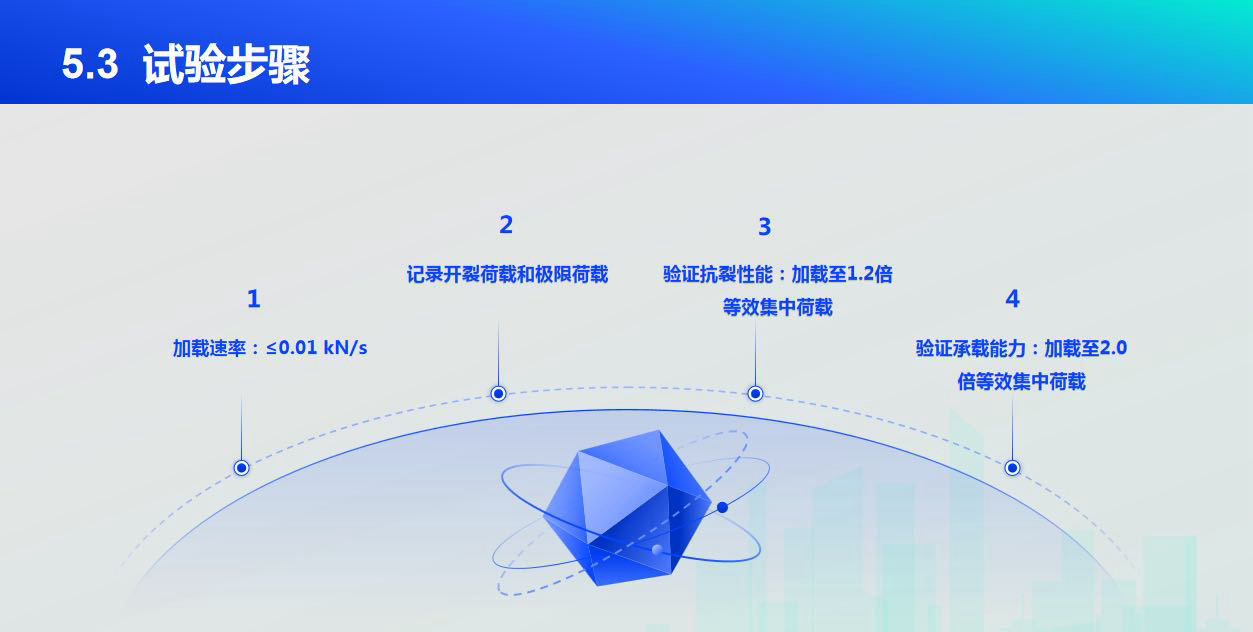 5.3 试验步骤

1

加载速率：≤0.01 kN/s

2

记录开裂荷载和极限荷载

3

验证抗裂性能：加载至1.2倍等效集中荷载

4

验证承载能力：加载至2.0倍等效集中荷载